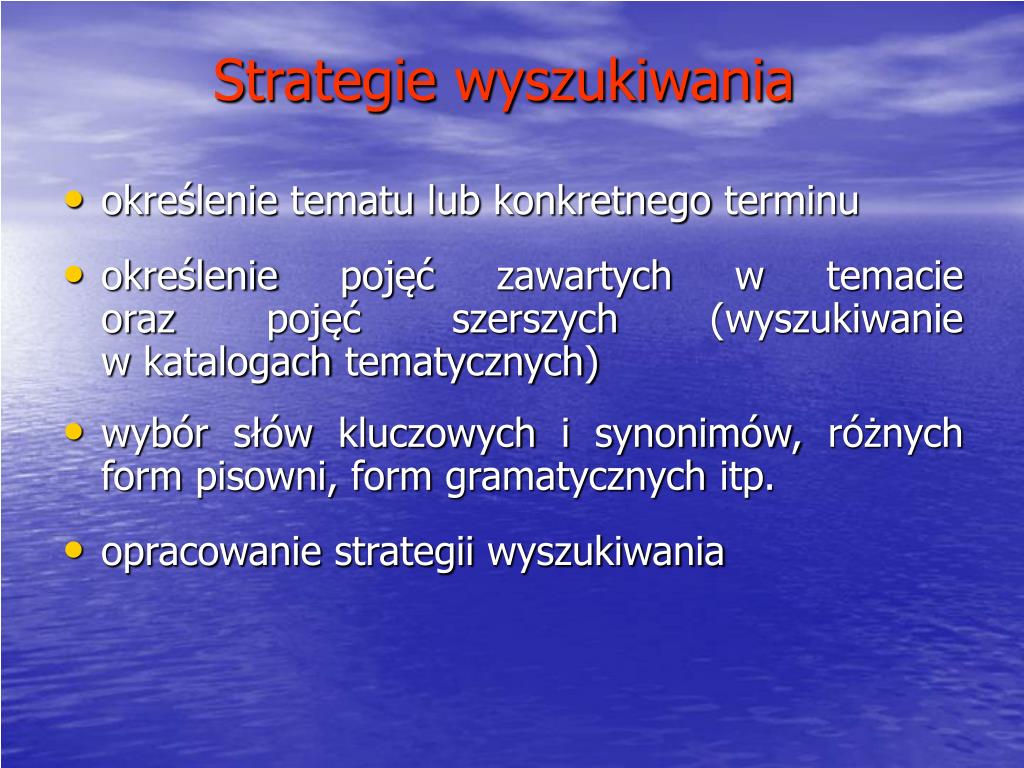 Strategie wyszukiwania

• określenie tematu lub konkretnego terminu

• określenie pojęć zawartych w temacie oraz pojęć szerszych (wyszukiwanie w katalogach tematycznych)

• wybór słów kluczowych i synonimów, różnych form pisowni, form gramatycznych itp.

• opracowanie strategii wyszukiwania